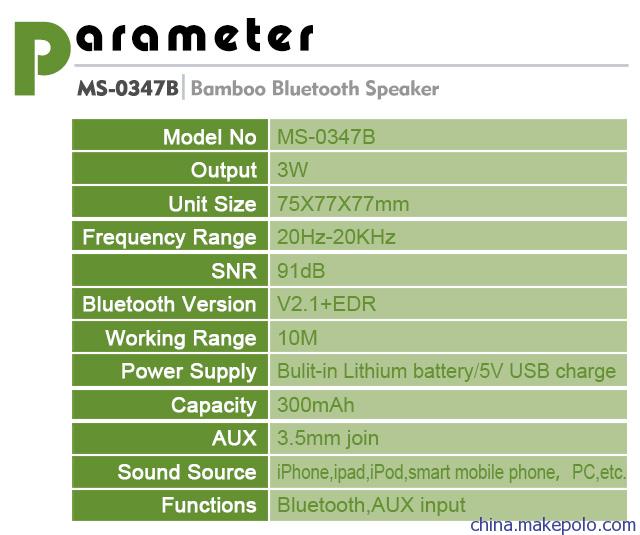 Parameter

MS-0347B | Bamboo Bluetooth Speaker

| Model No | MS-0347B |
|---|---|
| Output | 3W |
| Unit Size | 75X77X77mm |
| Frequency Range | 20Hz-20KHz |
| SNR | 91dB |
| Bluetooth Version | V2.1+EDR |
| Working Range | 10M |
| Power Supply | Bulit-in Lithium battery/5V USB charge |
| Capacity | 300mAh |
| AUX | 3.5mm join |
| Sound Source | iPhone,ipad,iPod,smart mobile phone, PC,etc. |
| Functions | Bluetooth,AUX input |

china.makepolo.com